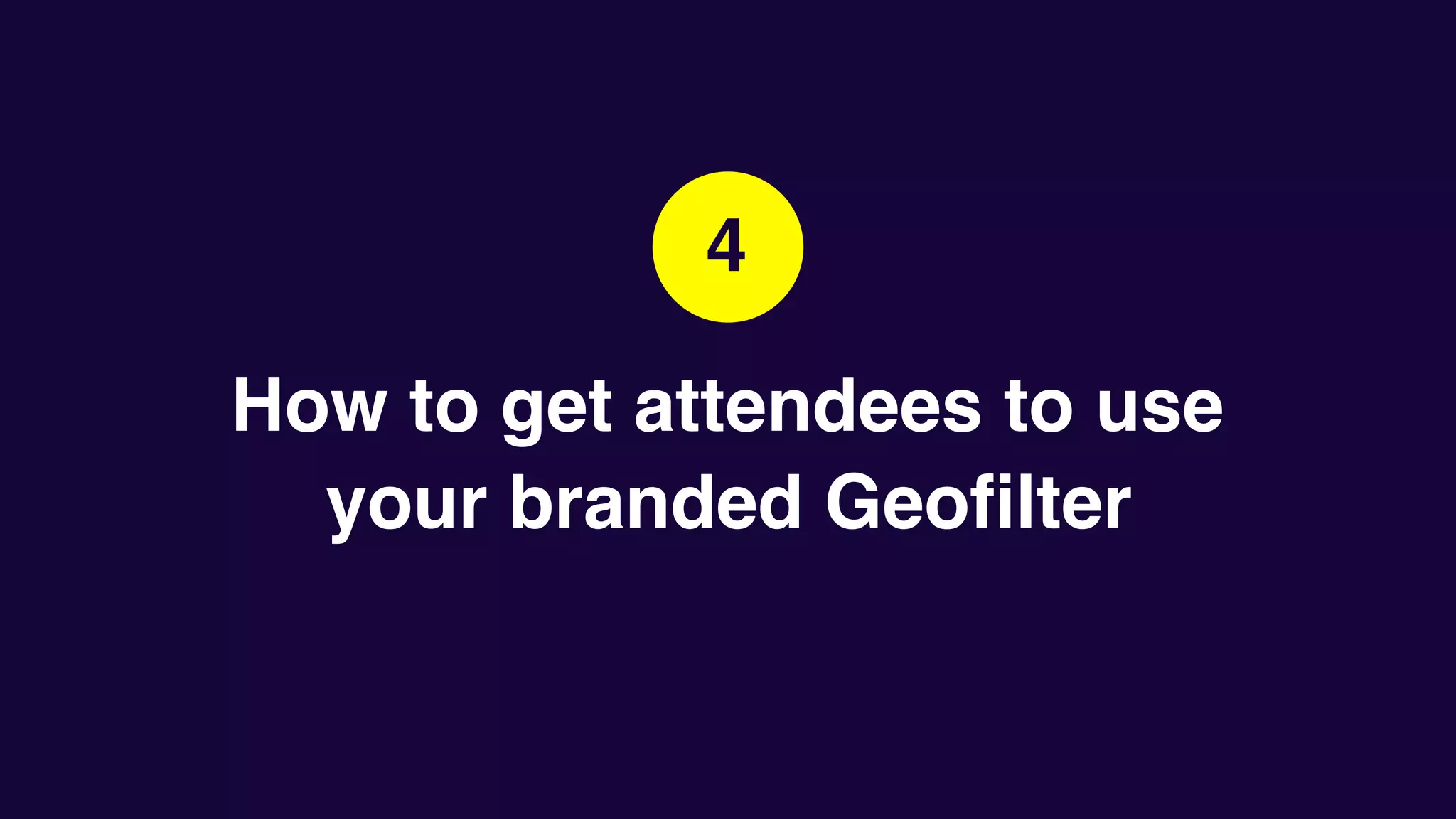 4

How to get attendees to use your branded Geofilter